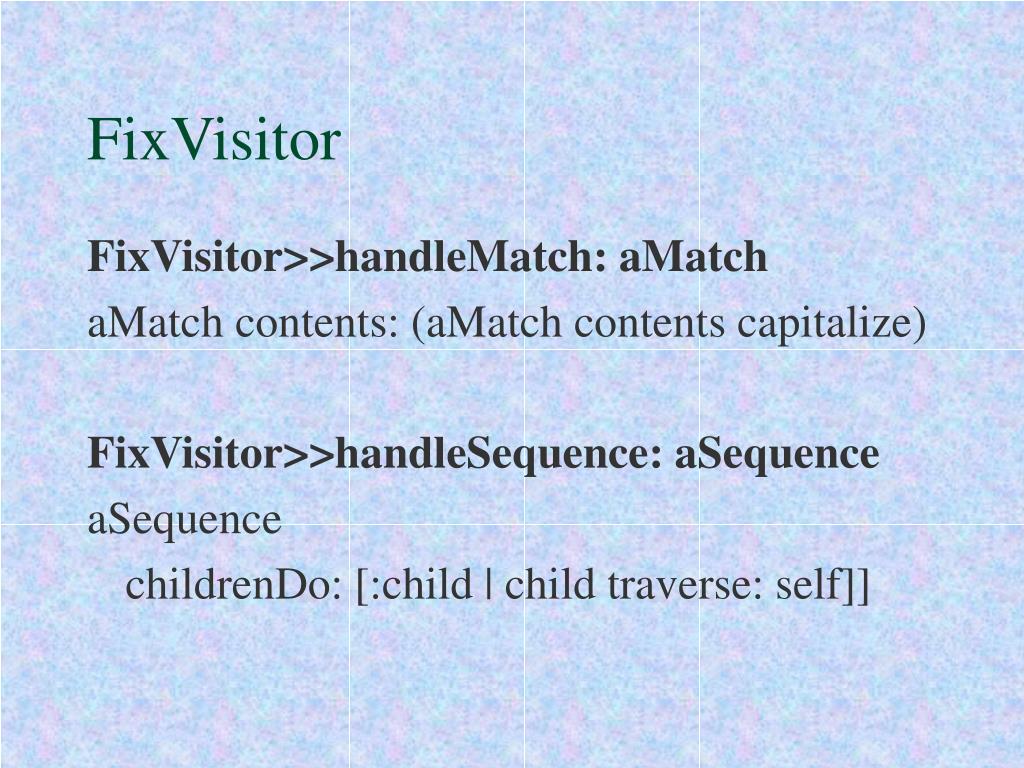 FixVisitor

FixVisitor>>handleMatch: aMatch
aMatch contents: (aMatch contents capitalize)

FixVisitor>>handleSequence: aSequence
aSequence
childrenDo: [:child | child traverse: self]]